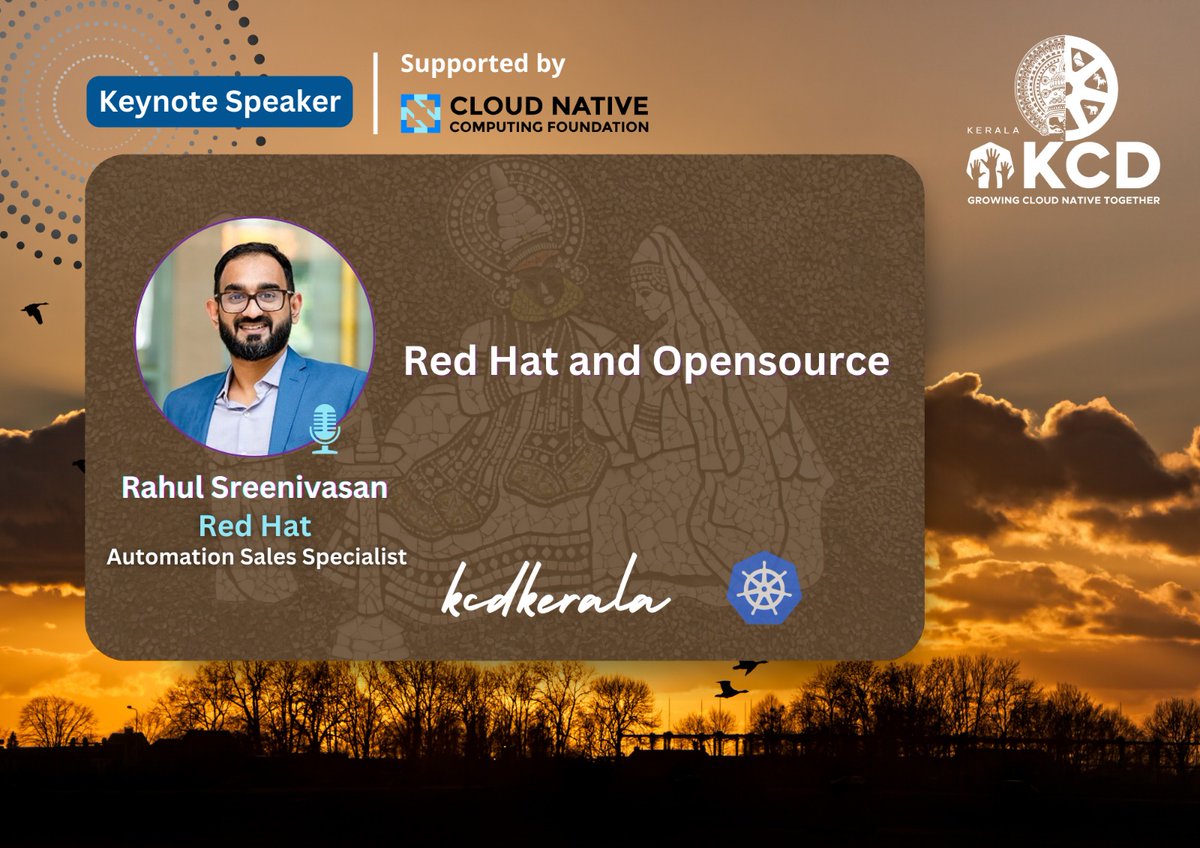 Keynote Speaker

Supported by

CLOUD NATIVE
COMPUTING FOUNDATION

KERALA
KCD
GROWING CLOUD NATIVE TOGETHER

Red Hat and Opensource

Rahul Sreenivasan
Red Hat
Automation Sales Specialist

kcdkerala